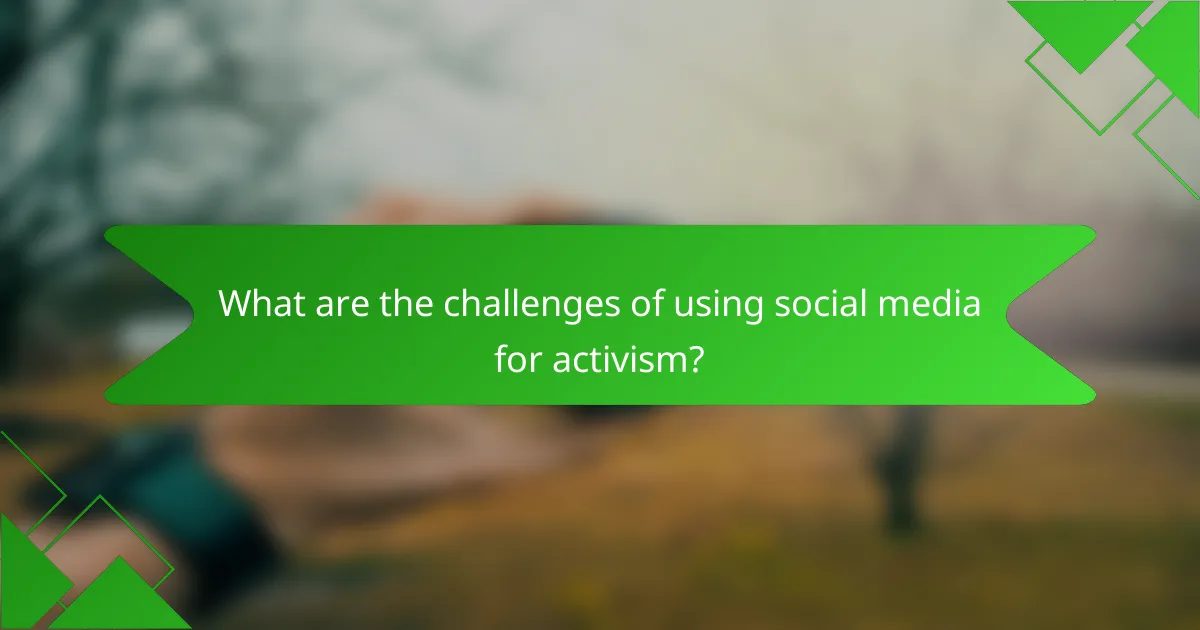 What are the challenges of using social media for activism?